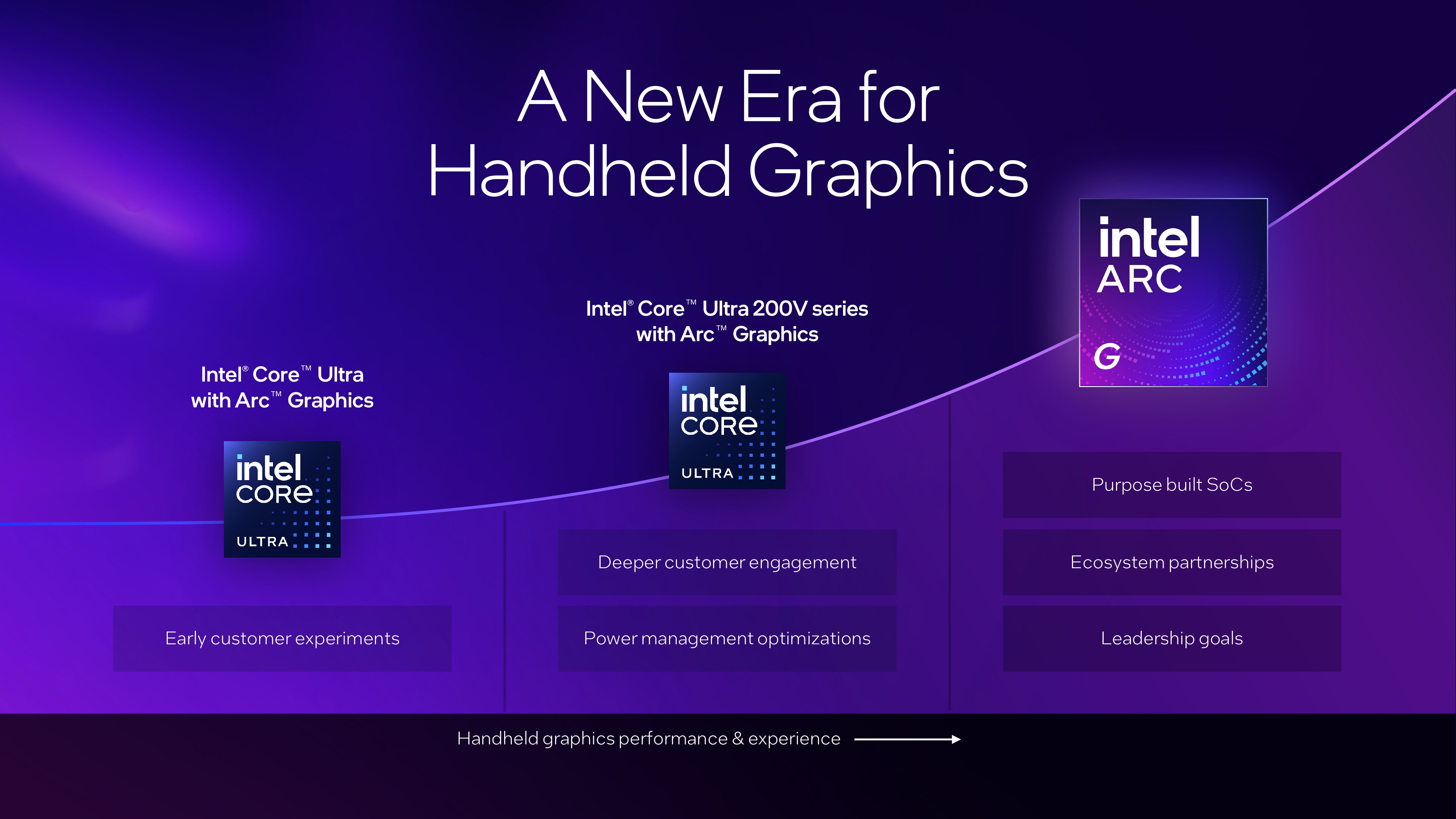 A New Era for Handheld Graphics

Intel® Core™ Ultra with Arc™ Graphics

intel CORE ULTRA

Early customer experiments

Intel® Core™ Ultra 200V series with Arc™ Graphics

intel CORE ULTRA

Deeper customer engagement

Power management optimizations

intel ARC G

Purpose built SoCs

Ecosystem partnerships

Leadership goals

Handheld graphics performance & experience